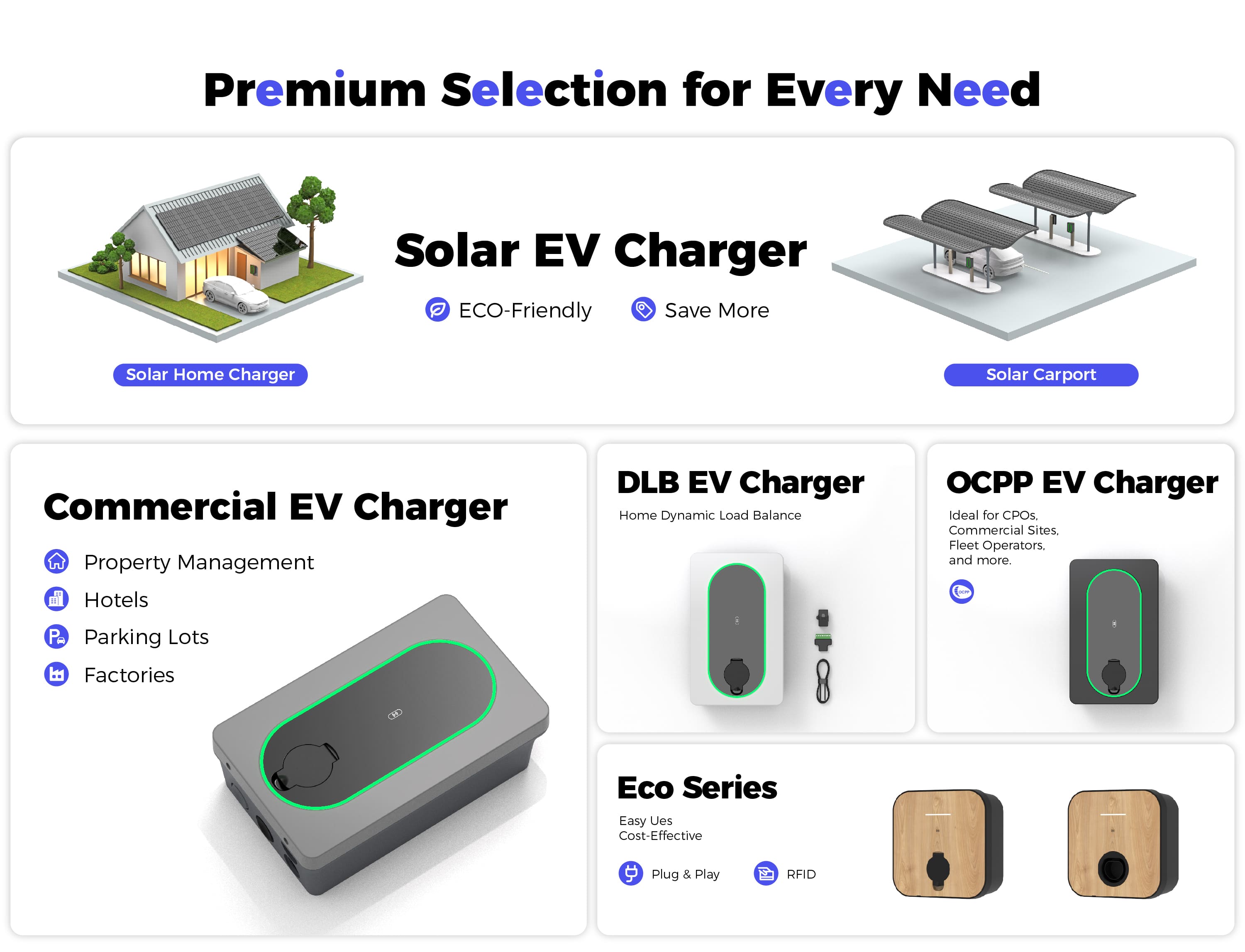 Premium Selection for Every Need

Solar EV Charger

ECO-Friendly Save More

Solar Home Charger

Solar Carport

Commercial EV Charger

Property Management
Hotels
Parking Lots
Factories

DLB EV Charger

Home Dynamic Load Balance

OCPP EV Charger

Ideal for CPOs, Commercial Sites, Fleet Operators, and more.

OCPP

Eco Series

Easy Ues
Cost-Effective

Plug & Play RFID